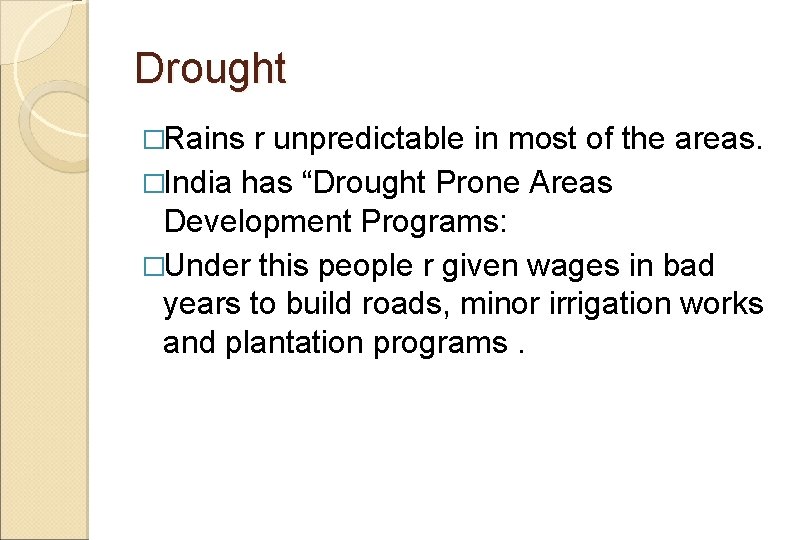 Drought

□Rains r unpredictable in most of the areas.

□India has “Drought Prone Areas Development Programs:

□Under this people r given wages in bad years to build roads, minor irrigation works and plantation programs .